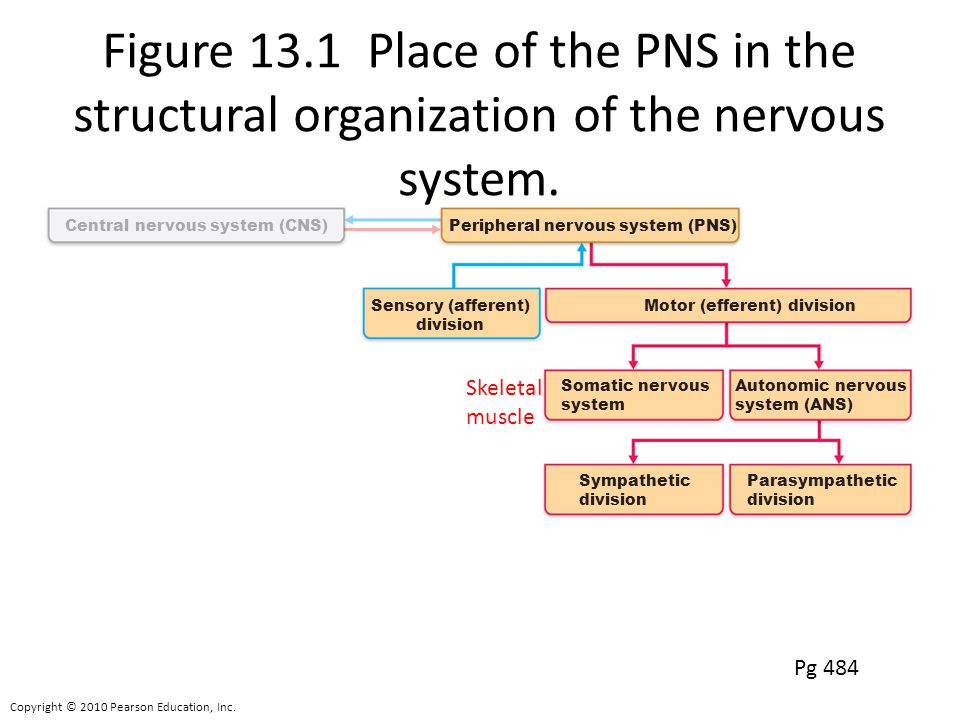 Figure 13.1 Place of the PNS in the structural organization of the nervous system.

Central nervous system (CNS)

Peripheral nervous system (PNS)

Sensory (afferent) division

Motor (efferent) division

Skeletal muscle

Somatic nervous system

Autonomic nervous system (ANS)

Sympathetic division

Parasympathetic division

Pg 484

Copyright © 2010 Pearson Education, Inc.